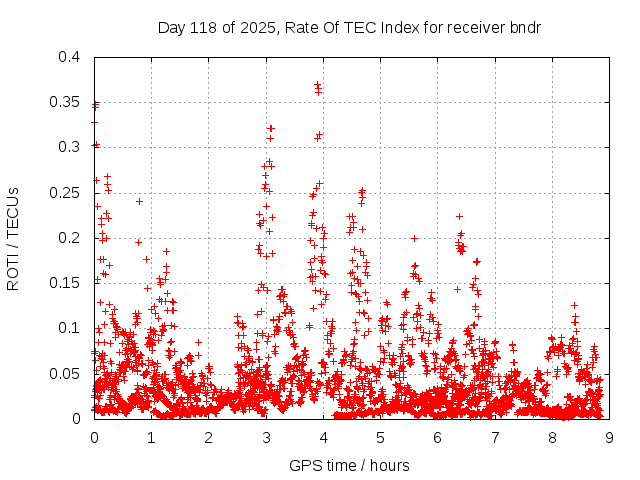 Day 118 of 2025, Rate Of TEC Index for receiver bndr

ROTI / TECUs

0.4
0.35
0.3
0.25
0.2
0.15
0.1
0.05
0

0 1 2 3 4 5 6 7 8 9

GPS time / hours